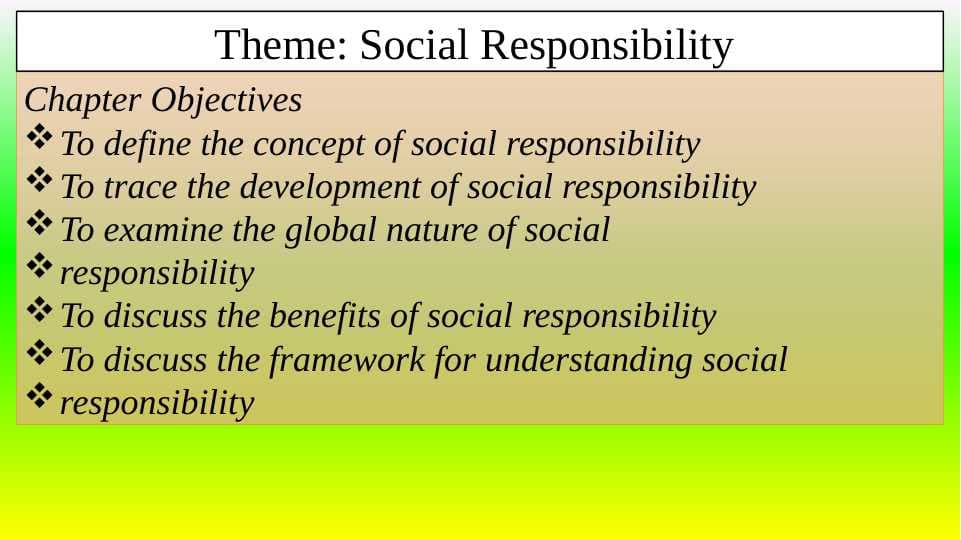 Theme: Social Responsibility

Chapter Objectives
❖ To define the concept of social responsibility
❖ To trace the development of social responsibility
❖ To examine the global nature of social
❖ responsibility
❖ To discuss the benefits of social responsibility
❖ To discuss the framework for understanding social
❖ responsibility